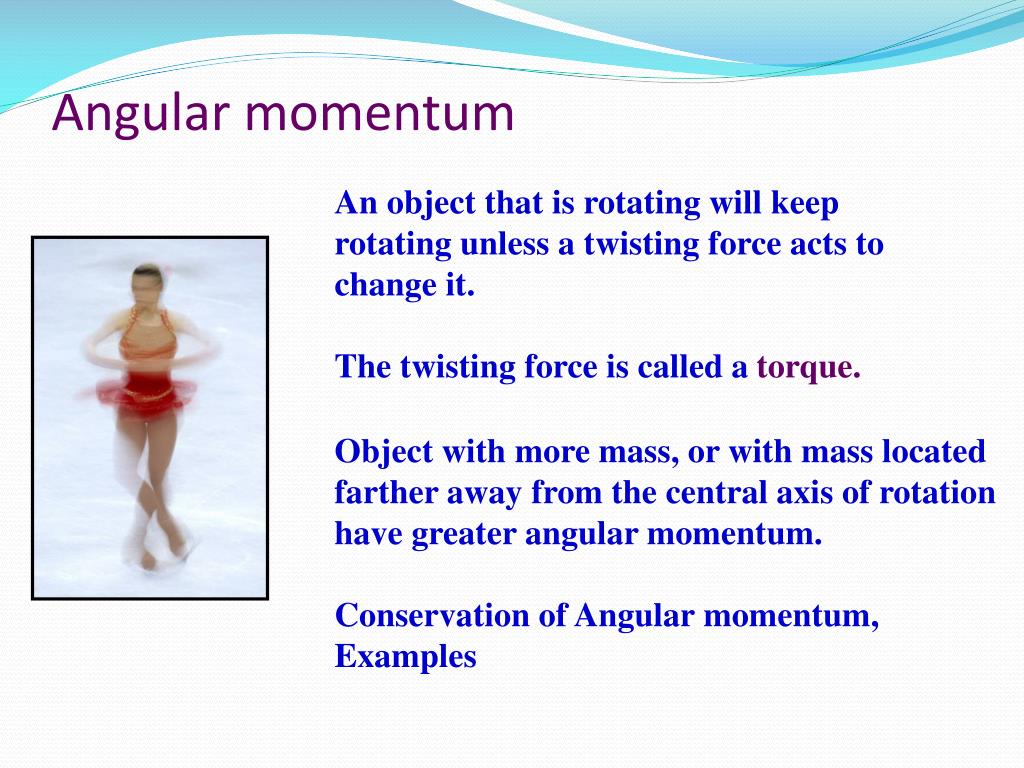 Angular momentum

An object that is rotating will keep rotating unless a twisting force acts to change it.

The twisting force is called a torque.

Object with more mass, or with mass located farther away from the central axis of rotation have greater angular momentum.

Conservation of Angular momentum, Examples